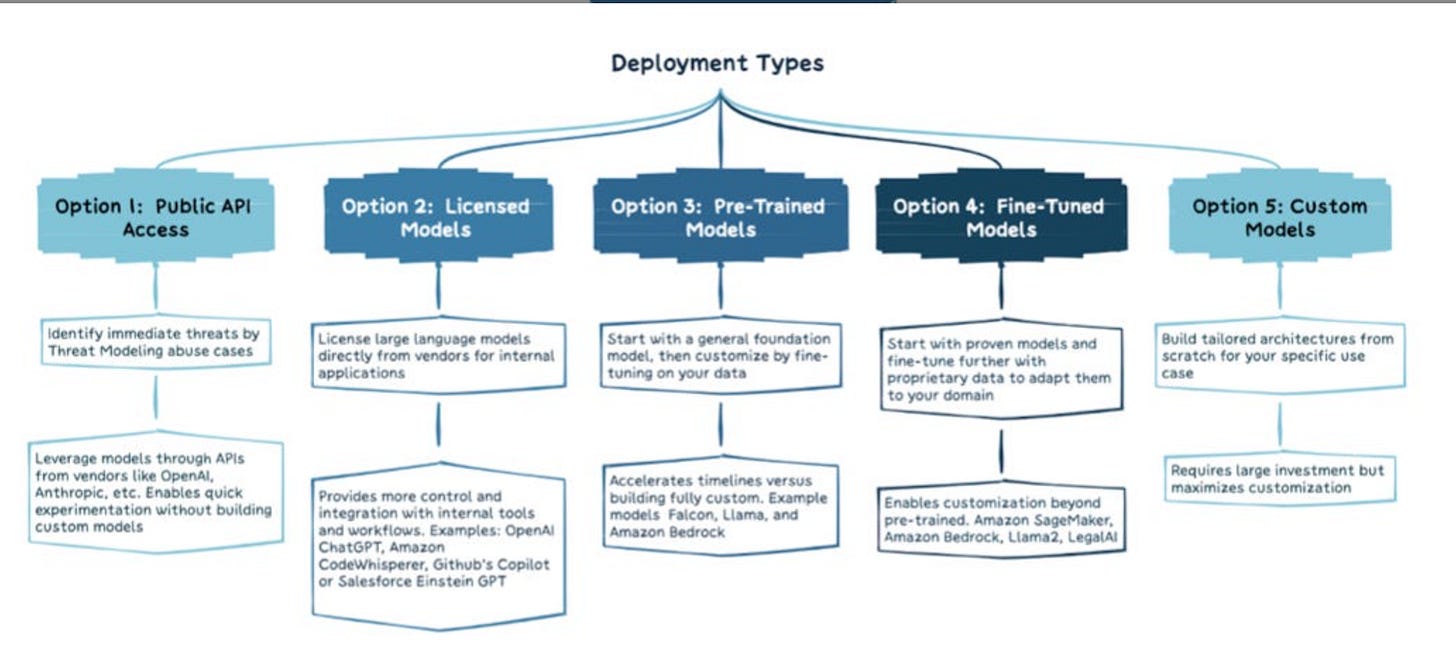 Deployment Types

Option 1: Public API Access

Identify immediate threats by Threat Modeling abuse cases

Leverage models through APIs from vendors like OpenAI, Anthropic, etc. Enables quick experimentation without building custom models

Option 2: Licensed Models

License large language models directly from vendors for internal applications

Provides more control and integration with internal tools and workflows. Examples: OpenAI ChatGPT, Amazon CodeWhisperer, Github's Copilot or Salesforce Einstein GPT

Option 3: Pre-Trained Models

Start with a general foundation model, then customize by fine-tuning on your data

Accelerates timelines versus building fully custom. Example models Falcon, Llama, and Amazon Bedrock

Option 4: Fine-Tuned Models

Start with proven models and fine-tune further with proprietary data to adapt them to your domain

Enables customization beyond pre-trained. Amazon SageMaker, Amazon Bedrock, Llama2, LegalAI

Option 5: Custom Models

Build tailored architectures from scratch for your specific use case

Requires large investment but maximizes customization